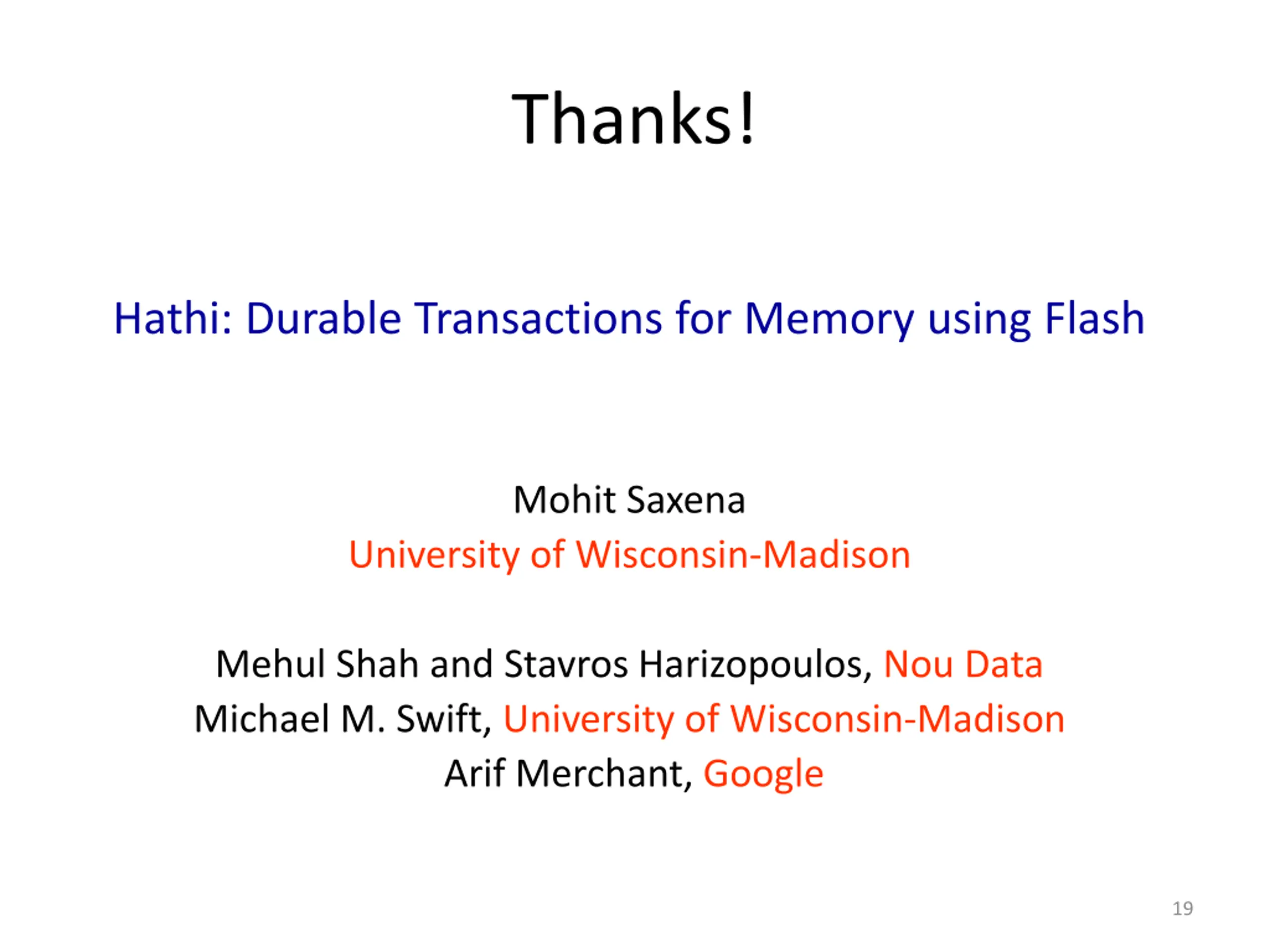 Thanks!

Hathi: Durable Transactions for Memory using Flash

Mohit Saxena
University of Wisconsin-Madison

Mehul Shah and Stavros Harizopoulos, Nou Data
Michael M. Swift, University of Wisconsin-Madison
Arif Merchant, Google

19